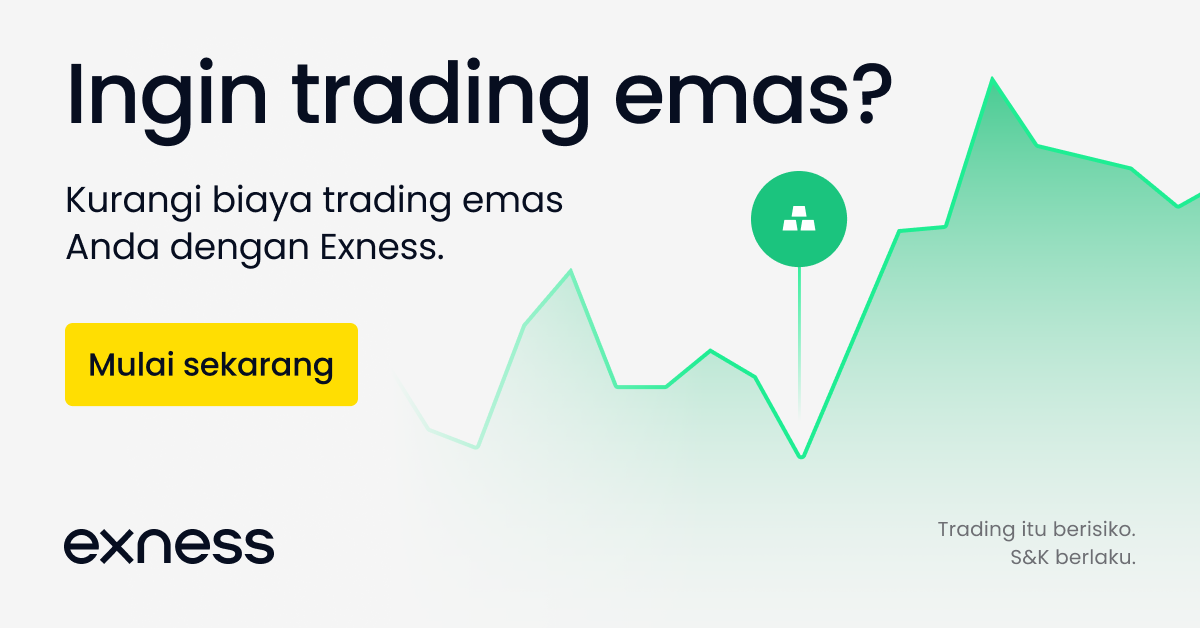 Ingin trading emas?

Kurangi biaya trading emas Anda dengan Exness.

Mulai sekarang

exness

Trading itu berisiko.
S&K berlaku.